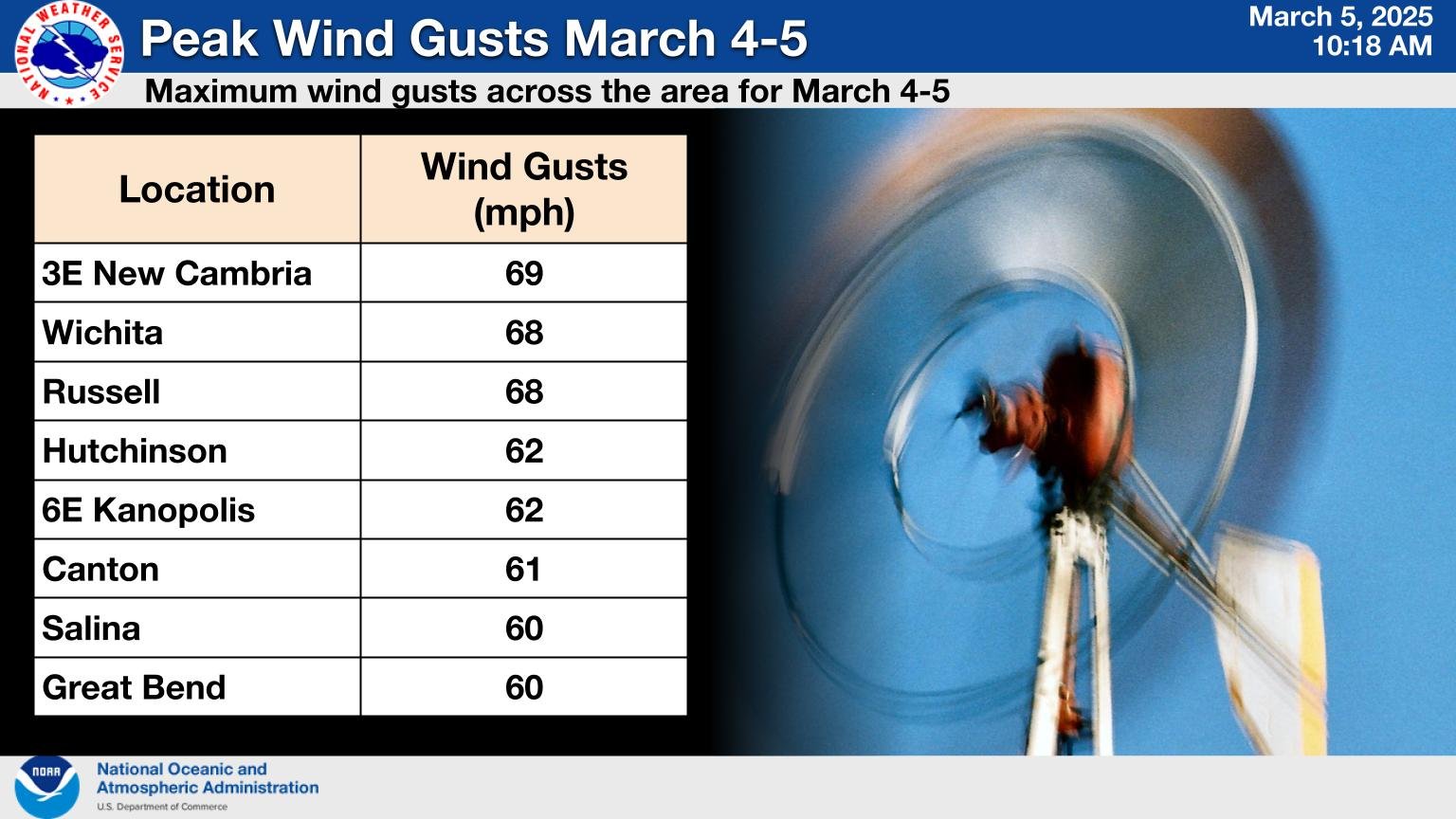 NATIONAL WEATHER SERVICE

Peak Wind Gusts March 4-5

March 5, 2025
10:18 AM

Maximum wind gusts across the area for March 4-5

| Location | Wind Gusts (mph) |
|---|---|
| 3E New Cambria | 69 |
| Wichita | 68 |
| Russell | 68 |
| Hutchinson | 62 |
| 6E Kanopolis | 62 |
| Canton | 61 |
| Salina | 60 |
| Great Bend | 60 |

NOAA

National Oceanic and Atmospheric Administration
U.S. Department of Commerce